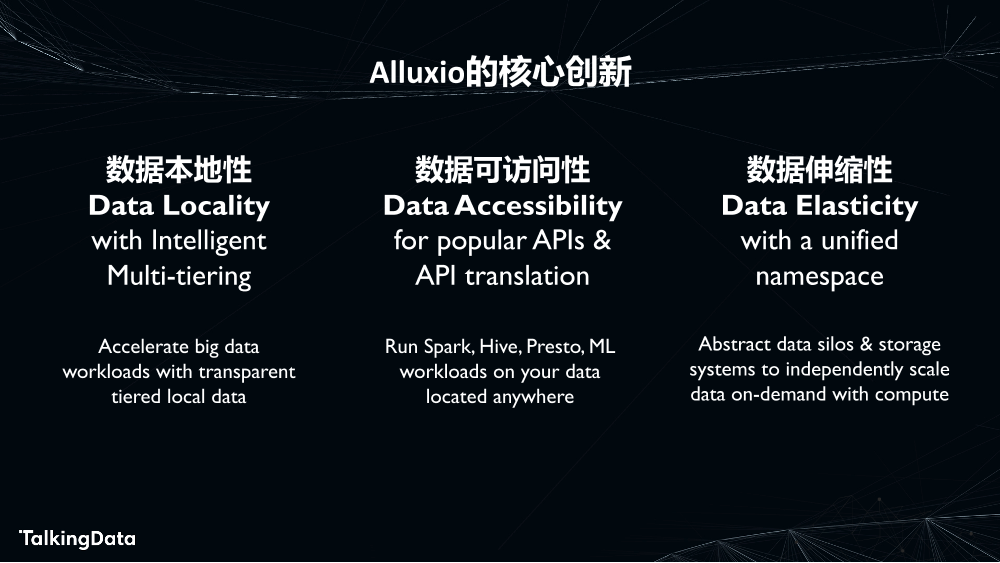 Alluxio的核心创新

数据本地性
Data Locality
with Intelligent Multi-tiering

Accelerate big data workloads with transparent tiered local data

数据可访问性
Data Accessibility
for popular APIs & API translation

Run Spark, Hive, Presto, ML workloads on your data located anywhere

数据伸缩性
Data Elasticity
with a unified namespace

Abstract data silos & storage systems to independently scale data on-demand with compute

TalkingData